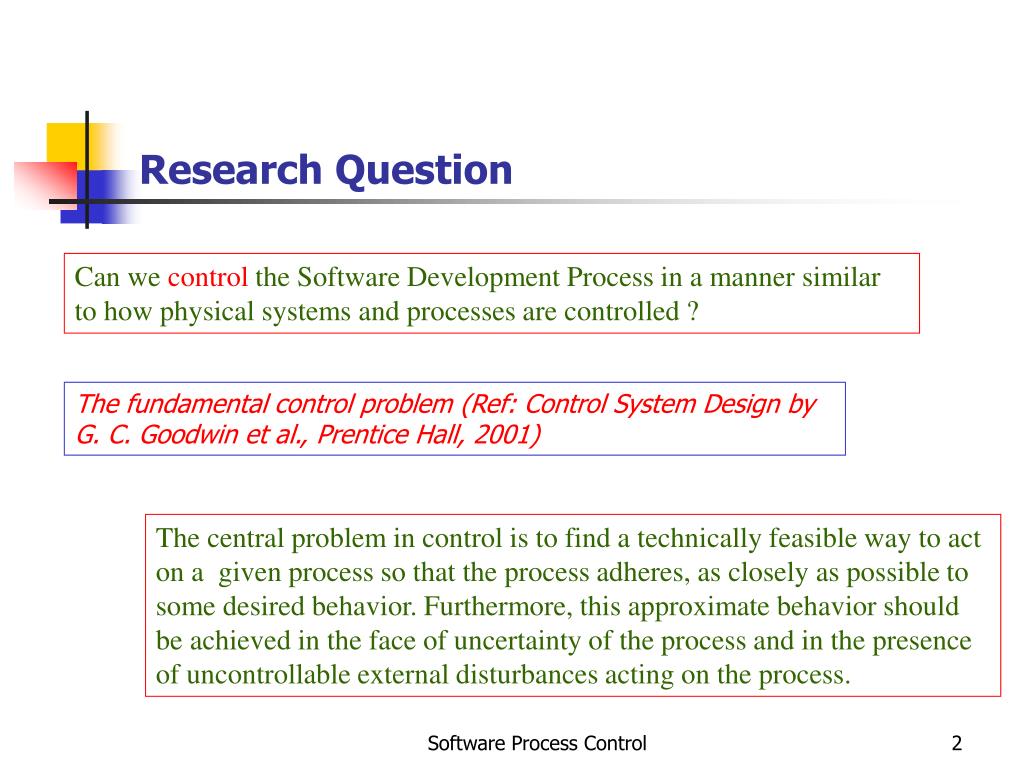 Research Question

Can we control the Software Development Process in a manner similar to how physical systems and processes are controlled ?

The fundamental control problem (Ref: Control System Design by G. C. Goodwin et al., Prentice Hall, 2001)

The central problem in control is to find a technically feasible way to act on a given process so that the process adheres, as closely as possible to some desired behavior. Furthermore, this approximate behavior should be achieved in the face of uncertainty of the process and in the presence of uncontrollable external disturbances acting on the process.

Software Process Control

2